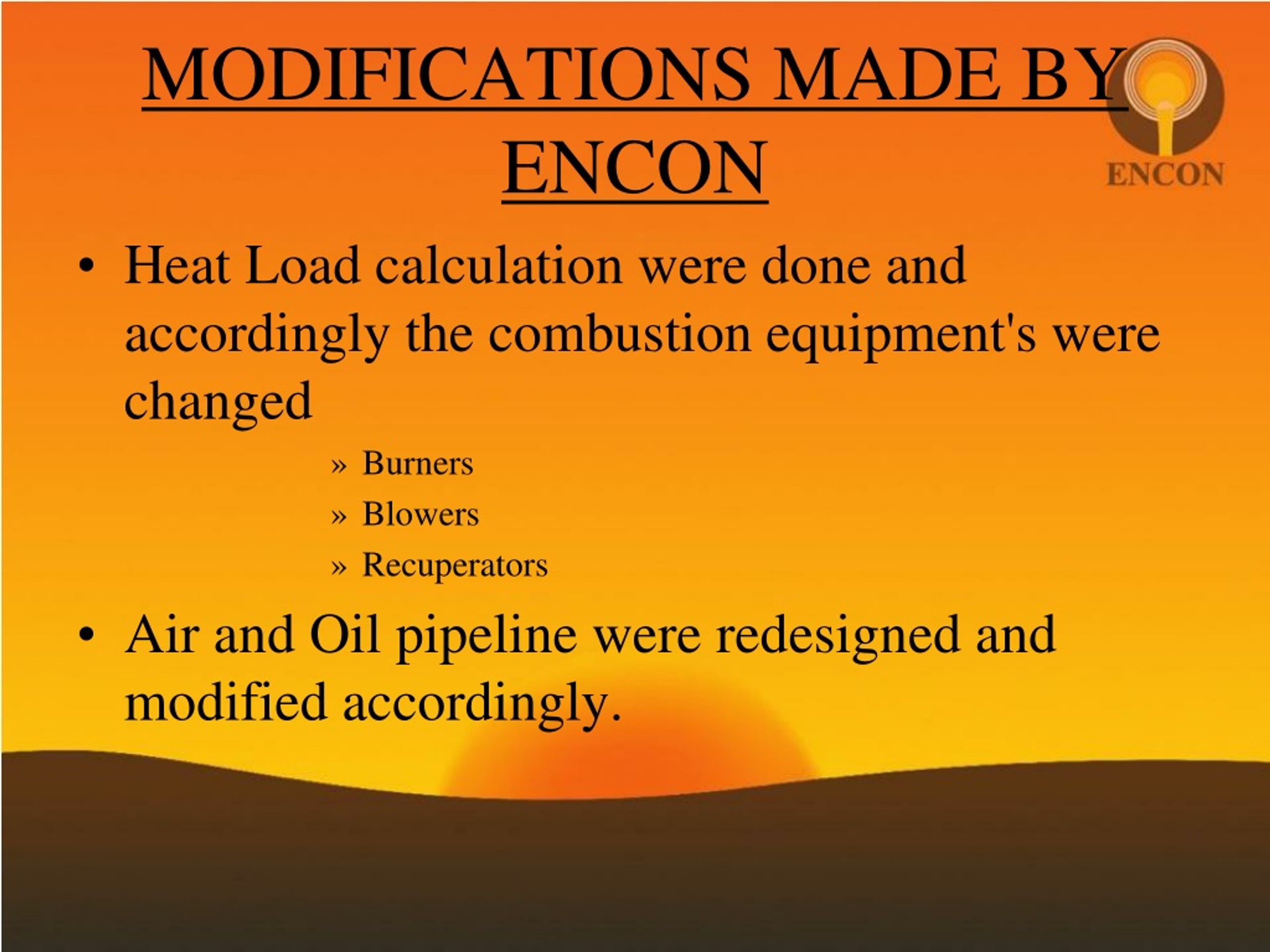 MODIFICATIONS MADE BY ENCON

ENCON

• Heat Load calculation were done and accordingly the combustion equipment's were changed

» Burners

» Blowers

» Recuperators

• Air and Oil pipeline were redesigned and modified accordingly.